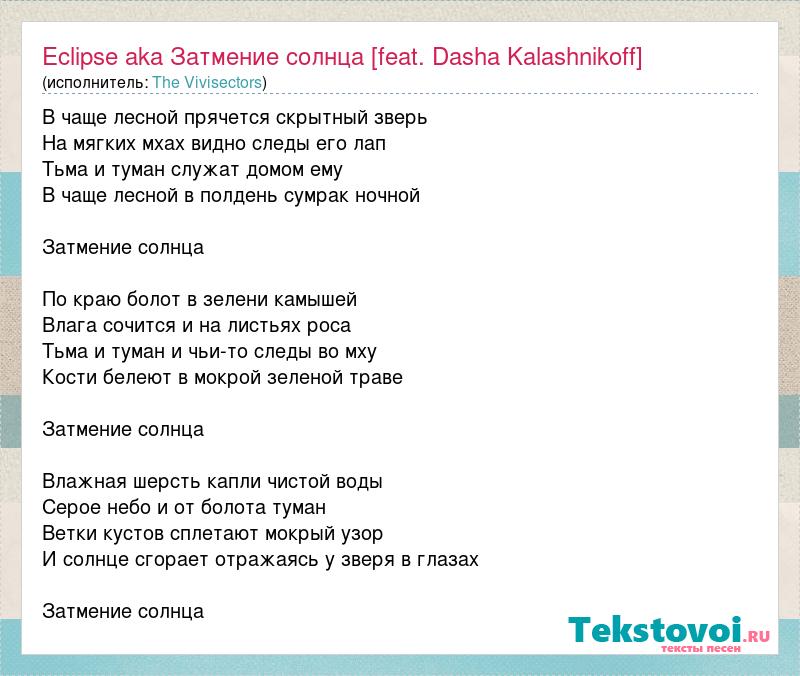 Eclipse aka Затмение солнца [feat. Dasha Kalashnikoff]
(исполнитель: The Vivisectors)

В чаще лесной прячется скрытный зверь
На мягких мхах видно следы его лап
Тьма и туман служат домом ему
В чаще лесной в полдень сумрак ночной

Затмение солнца

По краю болот в зелени камышей
Влага сочится и на листьях роса
Тьма и туман и чьи-то следы во мху
Кости белеют в мокрой зеленой траве

Затмение солнца

Влажная шерсть капли чистой воды
Серое небо и от болота туман
Ветки кустов сплетают мокрый узор
И солнце сгорает отражаясь у зверя в глазах

Затмение солнца

Tekstovoi.RU
тексты песен